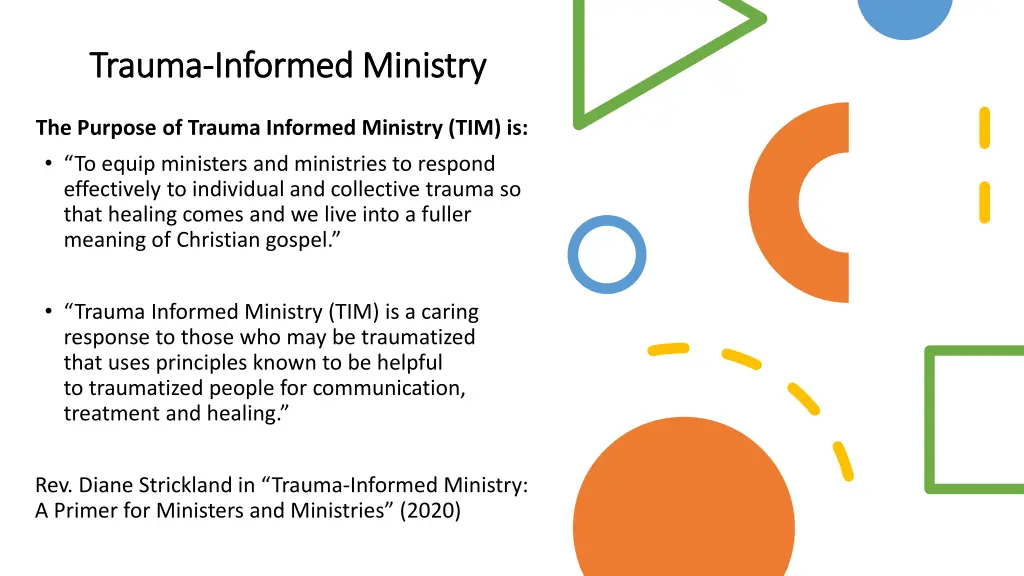 Trauma-Informed Ministry

The Purpose of Trauma Informed Ministry (TIM) is:

• “To equip ministers and ministries to respond effectively to individual and collective trauma so that healing comes and we live into a fuller meaning of Christian gospel.”

• “Trauma Informed Ministry (TIM) is a caring response to those who may be traumatized that uses principles known to be helpful to traumatized people for communication, treatment and healing.”

Rev. Diane Strickland in “Trauma-Informed Ministry: A Primer for Ministers and Ministries” (2020)